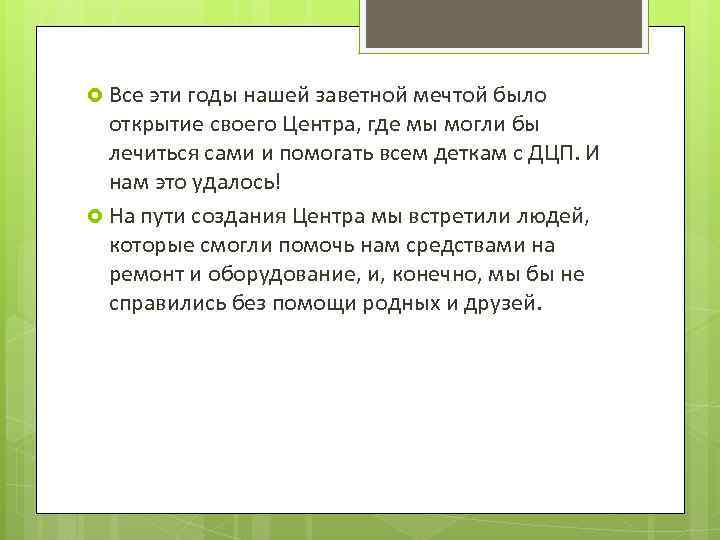 Все эти годы нашей заветной мечтой было открытие своего Центра, где мы могли бы лечиться сами и помогать всем деткам с ДЦП. И нам это удалось!

На пути создания Центра мы встретили людей, которые смогли помочь нам средствами на ремонт и оборудование, и, конечно, мы бы не справились без помощи родных и друзей.